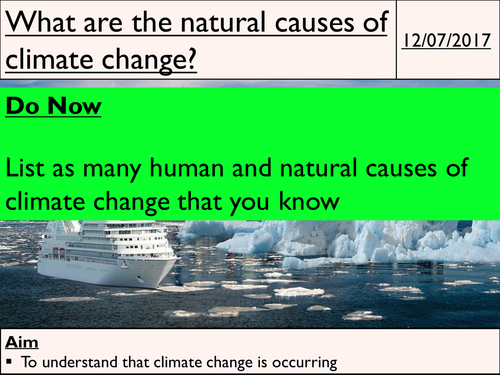 What are the natural causes of climate change?

12/07/2017

Do Now

List as many human and natural causes of climate change that you know

Aim
▪ To understand that climate change is occurring